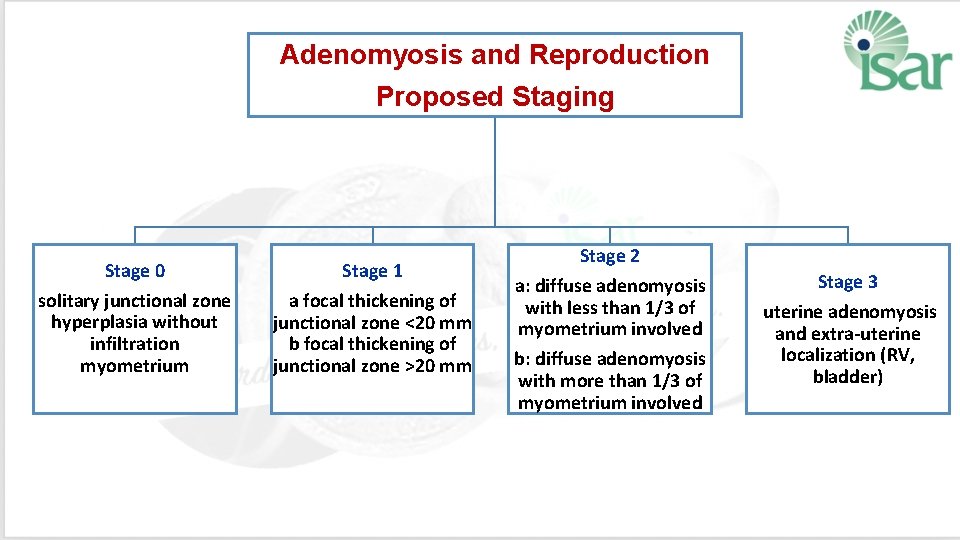 Adenomyosis and Reproduction
Proposed Staging

isar

Stage 0
solitary junctional zone hyperplasia without infiltration myometrium

Stage 1
a focal thickening of junctional zone <20 mm
b focal thickening of junctional zone >20 mm

Stage 2
a: diffuse adenomyosis with less than 1/3 of myometrium involved
b: diffuse adenomyosis with more than 1/3 of myometrium involved

Stage 3
uterine adenomyosis and extra-uterine localization (RV, bladder)